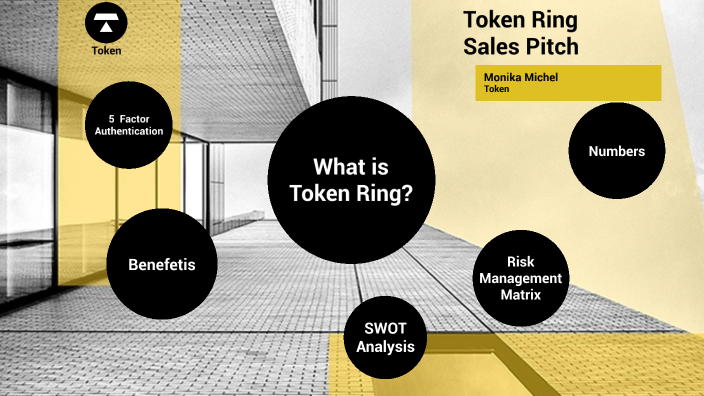 Token

Token Ring
Sales Pitch

Monika Michel
Token

5 Factor Authentication

What is Token Ring?

Numbers

Benefetis

Risk Management Matrix

SWOT Analysis